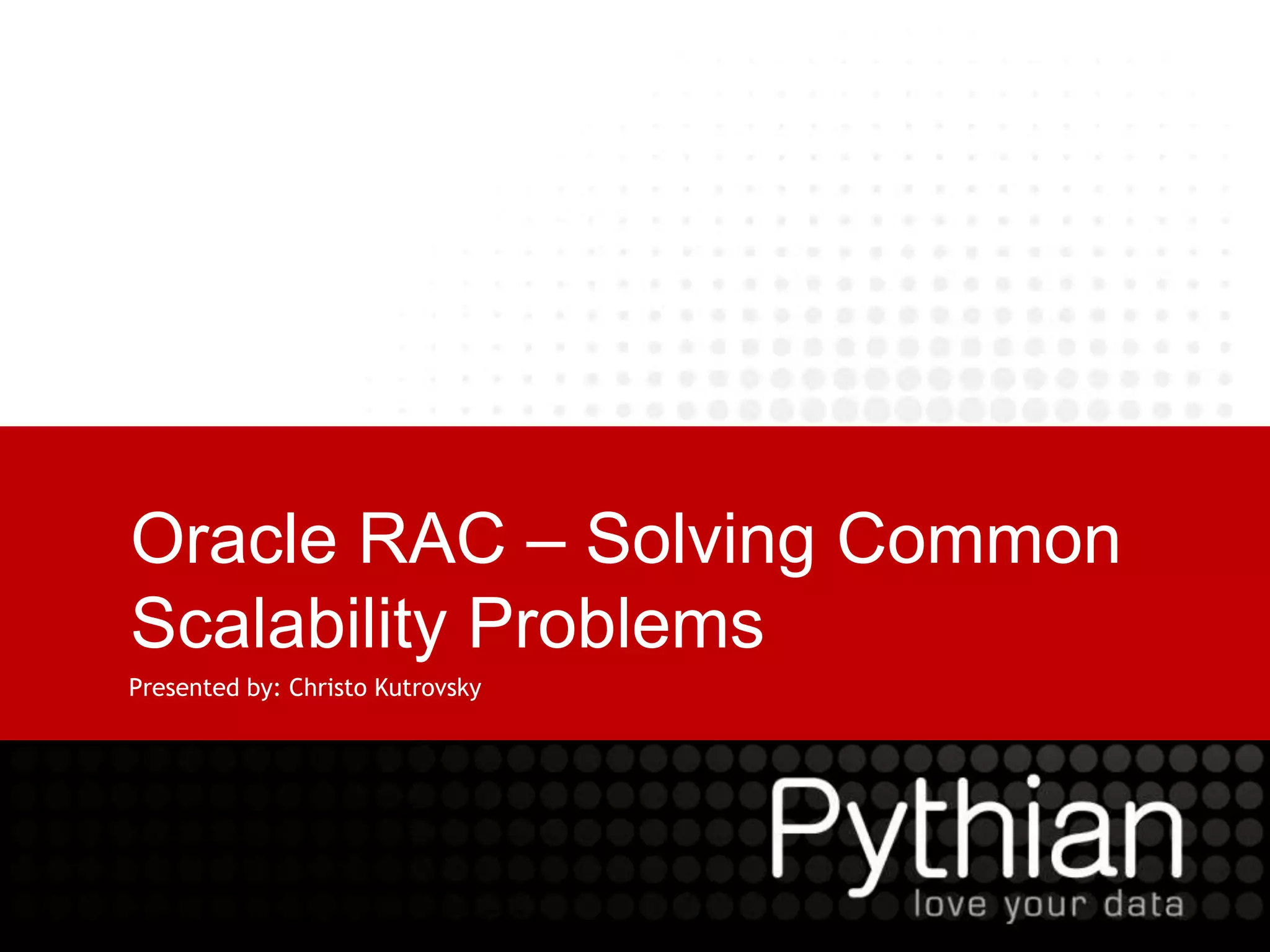 Oracle RAC – Solving Common Scalability Problems

Presented by: Christo Kutrovsky

Pythian
love your data